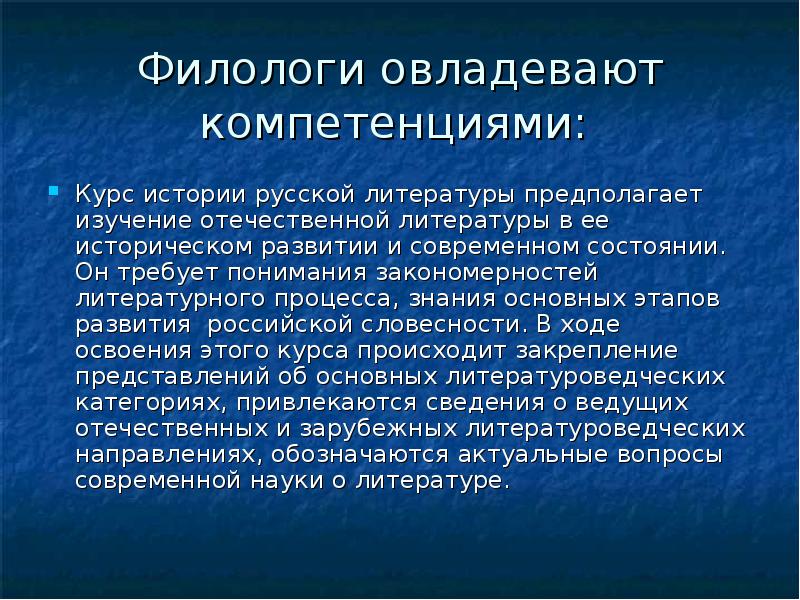 Филологи овладевают компетенциями:

Курс истории русской литературы предполагает изучение отечественной литературы в ее историческом развитии и современном состоянии. Он требует понимания закономерностей литературного процесса, знания основных этапов развития  российской словесности. В ходе освоения этого курса происходит закрепление представлений об основных литературоведческих категориях, привлекаются сведения о ведущих отечественных и зарубежных литературоведческих направлениях, обозначаются актуальные вопросы современной науки о литературе.